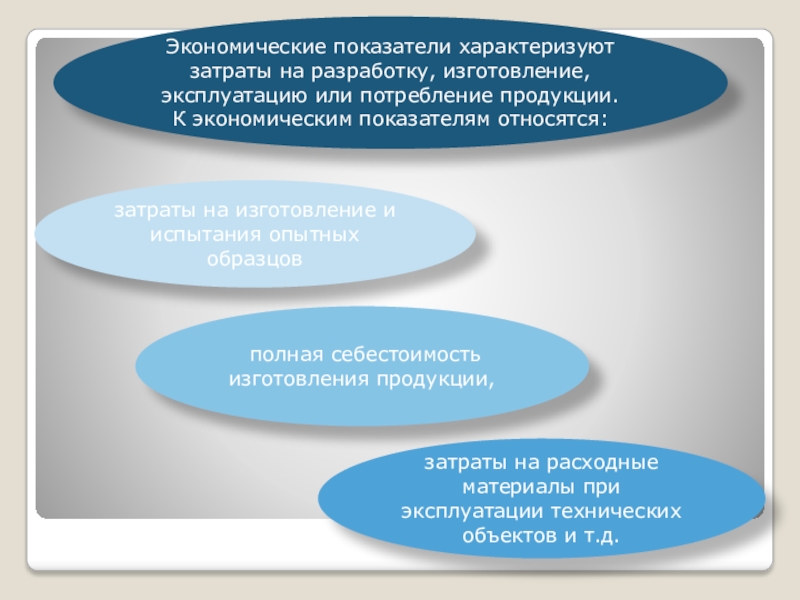 Экономические показатели характеризуют затраты на разработку, изготовление, эксплуатацию или потребление продукции. К экономическим показателям относятся:

затраты на изготовление и испытания опытных образцов

полная себестоимость изготовления продукции,

затраты на расходные материалы при эксплуатации технических объектов и т.д.